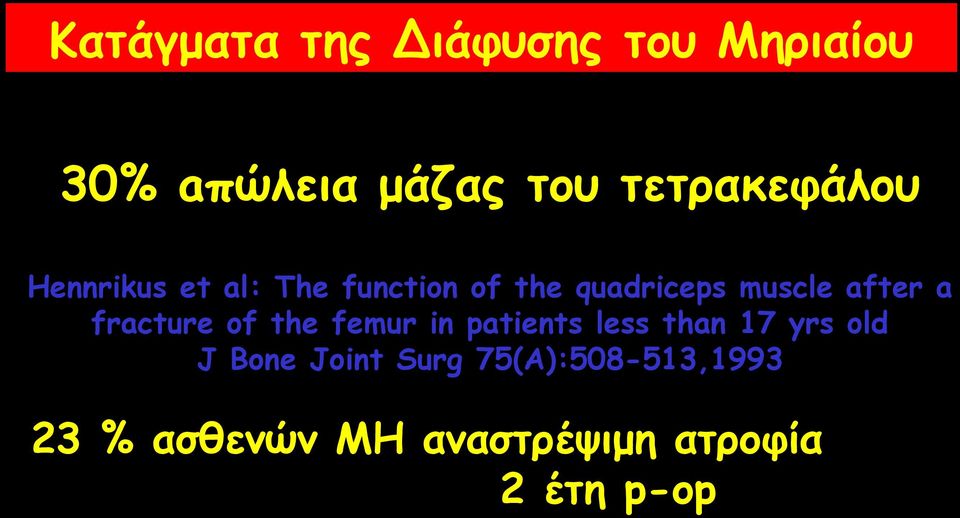 Κατάγματα της Διάφυσης του Μηριαίου

30% απώλεια μάζας του τετρακεφάλου

Hennrikus et al: The function of the quadriceps muscle after a fracture of the femur in patients less than 17 yrs old
J Bone Joint Surg 75(A):508-513,1993

23 % ασθενών ΜΗ αναστρέψιμη ατροφία
2 έτη p-op